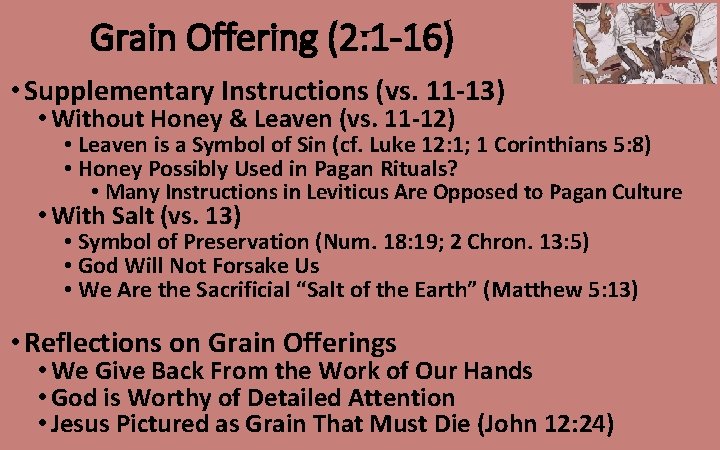 Grain Offering (2:1-16)

• Supplementary Instructions (vs. 11-13)
  • Without Honey & Leaven (vs. 11-12)
    • Leaven is a Symbol of Sin (cf. Luke 12:1; 1 Corinthians 5:8)
    • Honey Possibly Used in Pagan Rituals?
      • Many Instructions in Leviticus Are Opposed to Pagan Culture
  • With Salt (vs. 13)
    • Symbol of Preservation (Num. 18:19; 2 Chron. 13:5)
    • God Will Not Forsake Us
    • We Are the Sacrificial "Salt of the Earth" (Matthew 5:13)

• Reflections on Grain Offerings
  • We Give Back From the Work of Our Hands
  • God is Worthy of Detailed Attention
  • Jesus Pictured as Grain That Must Die (John 12:24)